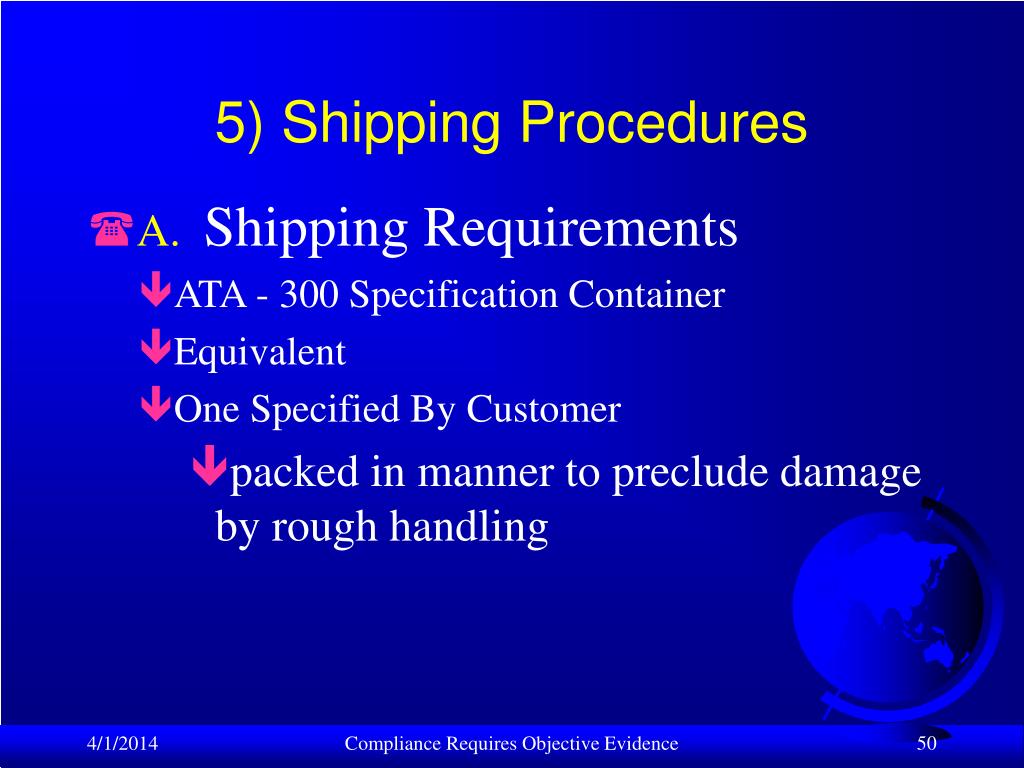 5) Shipping Procedures

A. Shipping Requirements

ATA - 300 Specification Container

Equivalent

One Specified By Customer

packed in manner to preclude damage by rough handling

4/1/2014

Compliance Requires Objective Evidence

50